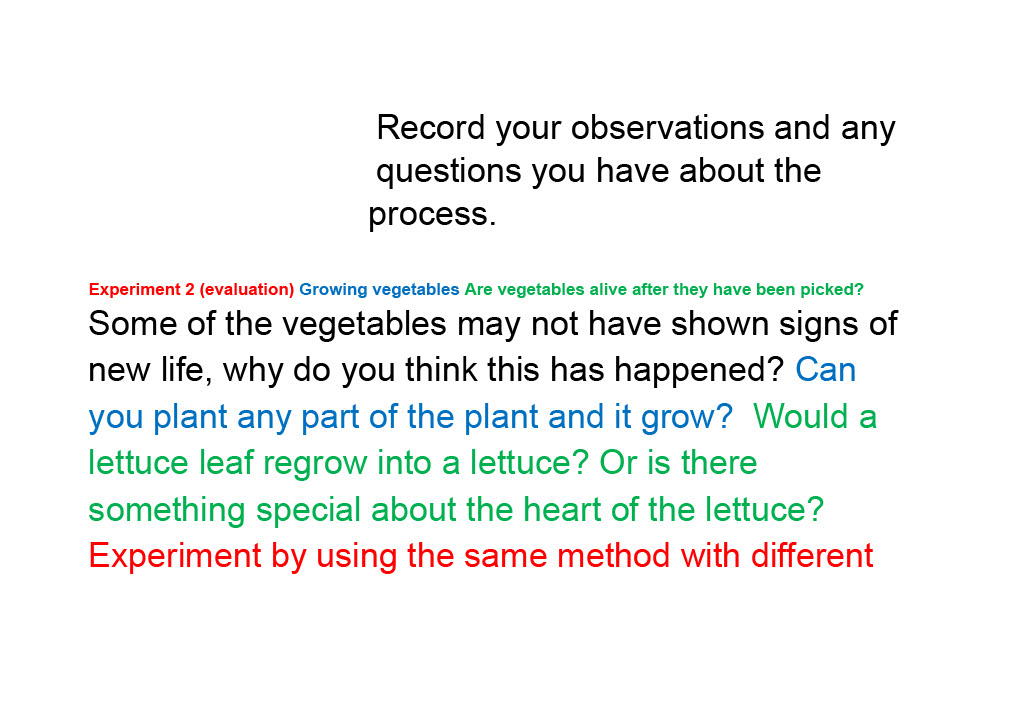 Record your observations and any questions you have about the process.

Experiment 2 (evaluation) Growing vegetables Are vegetables alive after they have been picked?

Some of the vegetables may not have shown signs of new life, why do you think this has happened? Can you plant any part of the plant and it grow? Would a lettuce leaf regrow into a lettuce? Or is there something special about the heart of the lettuce? Experiment by using the same method with different